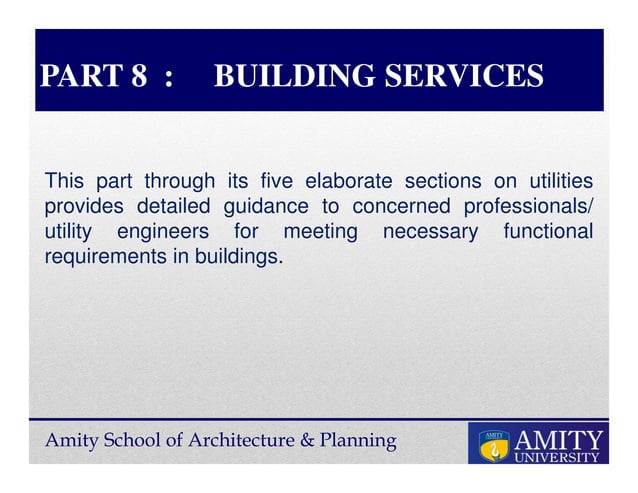 PART 8 : BUILDING SERVICES

This part through its five elaborate sections on utilities provides detailed guidance to concerned professionals/ utility engineers for meeting necessary functional requirements in buildings.

Amity School of Architecture & Planning

AMITY

AMITY UNIVERSITY